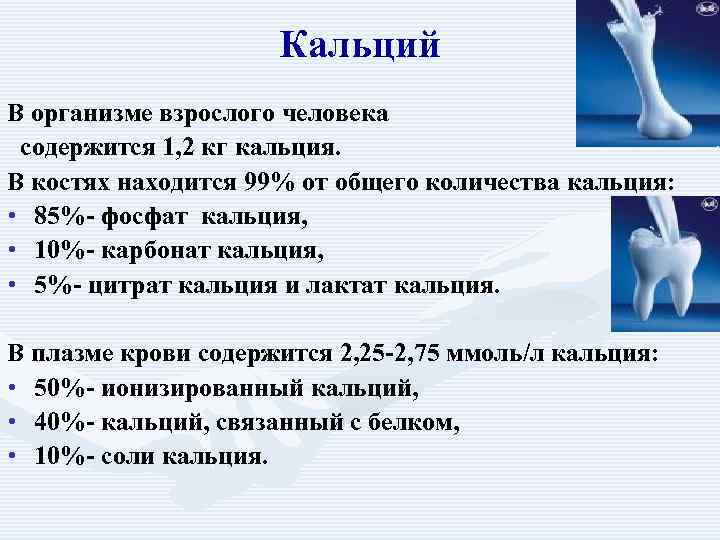 Кальций

В организме взрослого человека содержится 1,2 кг кальция.

В костях находится 99% от общего количества кальция:
• 85%- фосфат кальция,
• 10%- карбонат кальция,
• 5%- цитрат кальция и лактат кальция.

В плазме крови содержится 2,25-2,75 ммоль/л кальция:
• 50%- ионизированный кальций,
• 40%- кальций, связанный с белком,
• 10%- соли кальция.